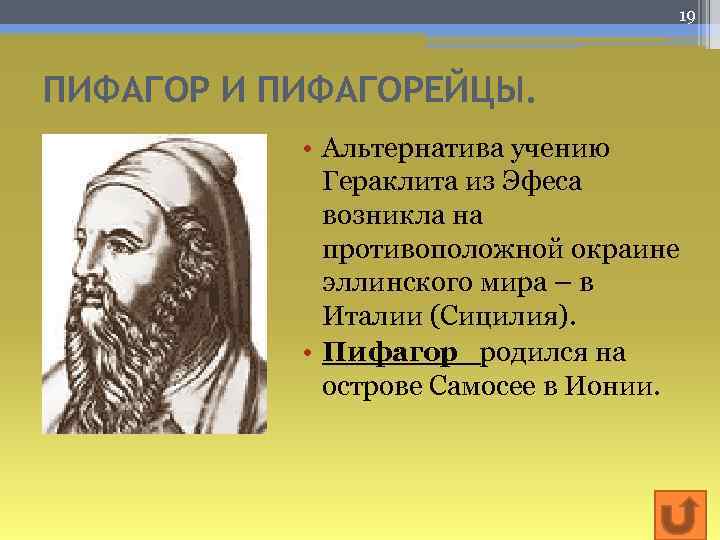 19

ПИФАГОР И ПИФАГОРЕЙЦЫ.

• Альтернатива учению Гераклита из Эфеса возникла на противоположной окраине эллинского мира – в Италии (Сицилия).

• Пифагор родился на острове Самосее в Ионии.